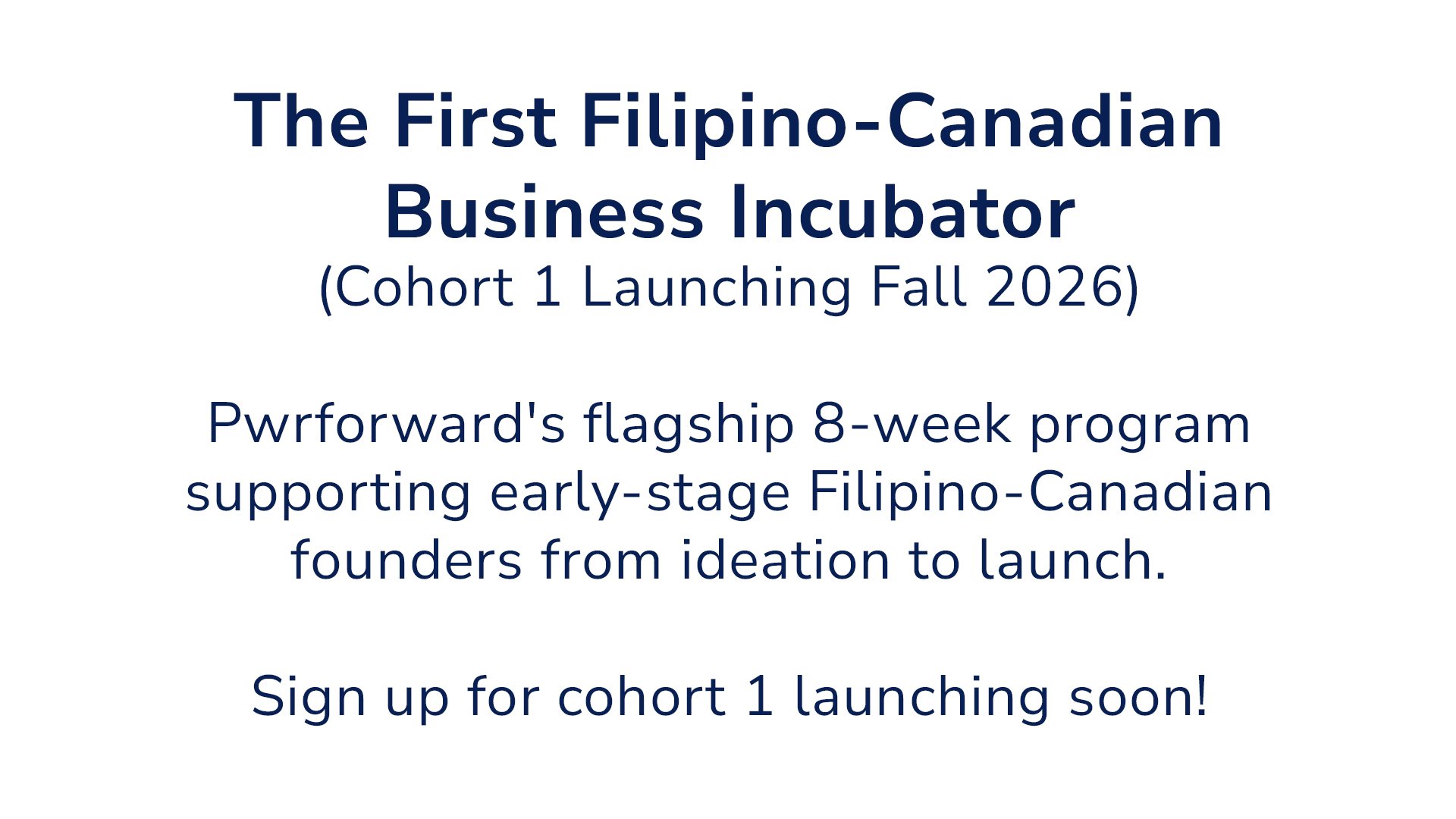 The First Filipino-Canadian Business Incubator
(Cohort 1 Launching Fall 2026)

Pwrforward's flagship 8-week program supporting early-stage Filipino-Canadian founders from ideation to launch.

Sign up for cohort 1 launching soon!